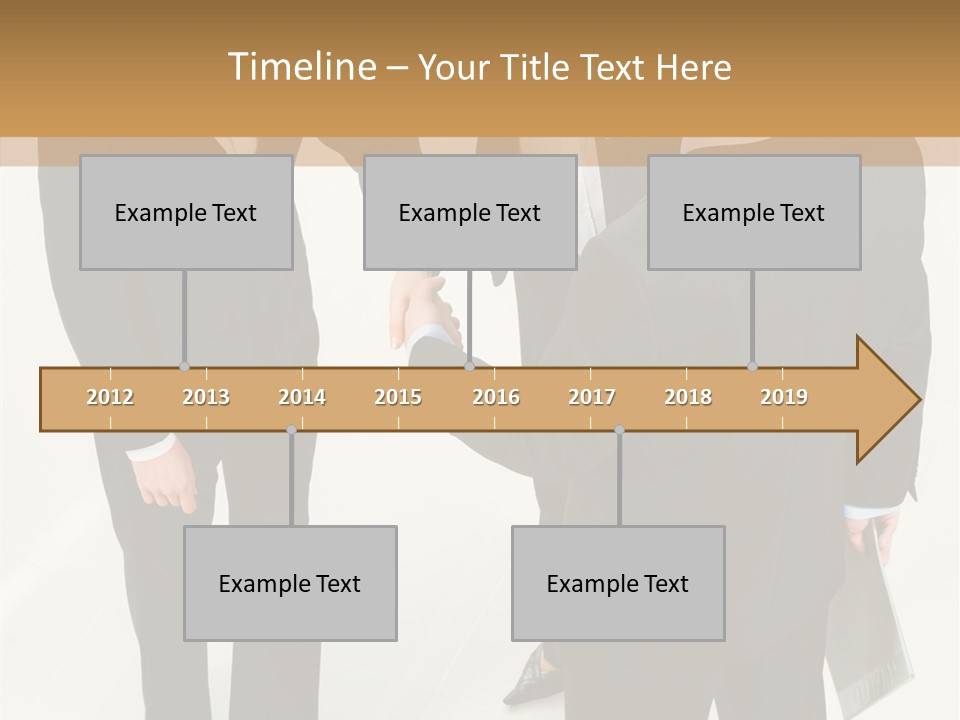 Timeline – Your Title Text Here

Example Text

Example Text

Example Text

2012 2013 2014 2015 2016 2017 2018 2019

Example Text

Example Text